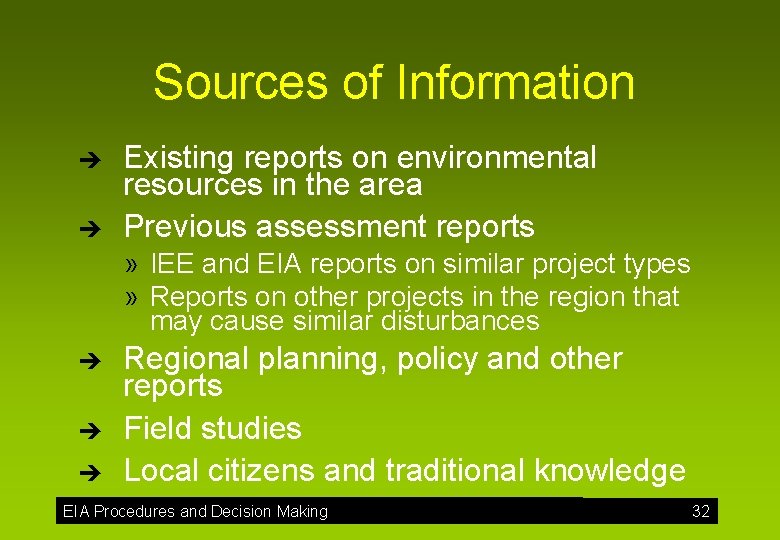 Sources of Information

➔ Existing reports on environmental resources in the area

➔ Previous assessment reports

» IEE and EIA reports on similar project types

» Reports on other projects in the region that may cause similar disturbances

➔ Regional planning, policy and other reports

➔ Field studies

➔ Local citizens and traditional knowledge

EIA Procedures and Decision Making 32